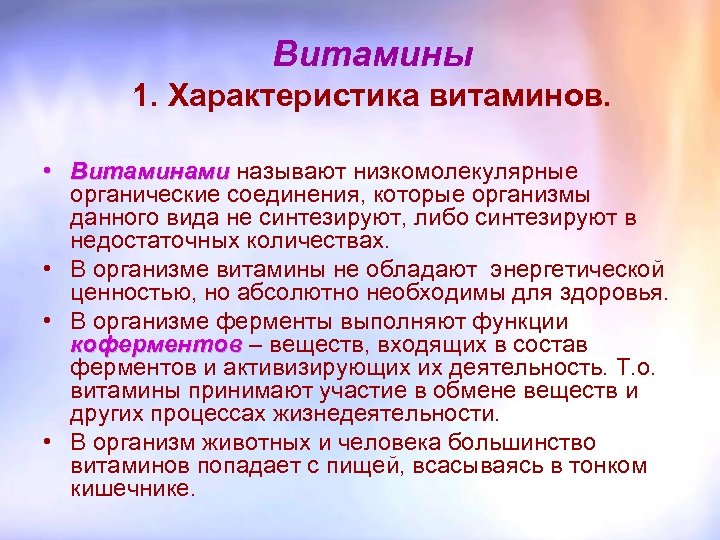 Витамины

1. Характеристика витаминов.

• Витаминами называют низкомолекулярные органические соединения, которые организмы данного вида не синтезируют, либо синтезируют в недостаточных количествах.

• В организме витамины не обладают  энергетической ценностью, но абсолютно необходимы для здоровья.

• В организме ферменты выполняют функции коферментов – веществ, входящих в состав ферментов и активизирующих их деятельность. Т.о. витамины принимают участие в обмене веществ и других процессах жизнедеятельности.

• В организм животных и человека большинство витаминов попадает с пищей, всасываясь в тонком кишечнике.